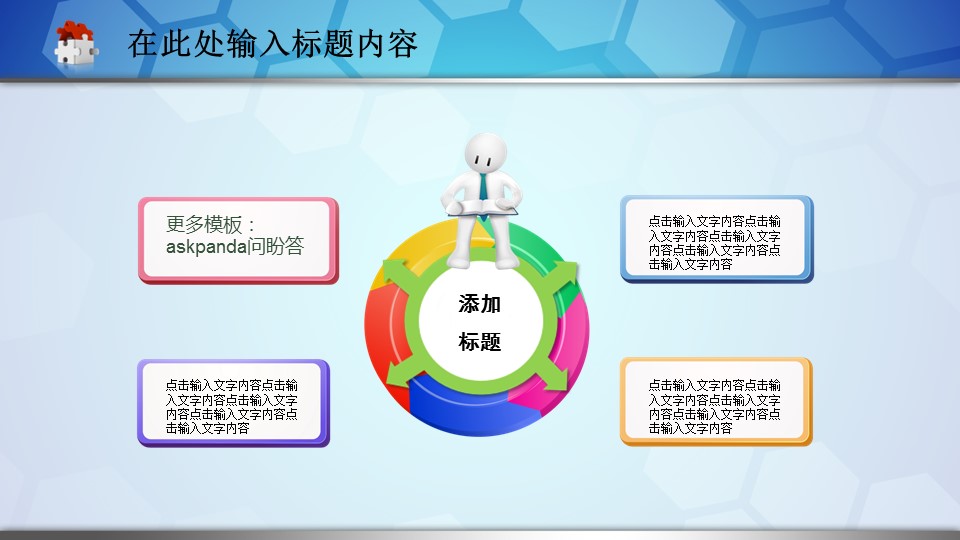 在此处输入标题内容

更多模板：
askpanda问盼答

点击输入文字内容点击输入文字内容点击输入文字内容点击输入文字内容点击输入文字内容

添加
标题

点击输入文字内容点击输入文字内容点击输入文字内容点击输入文字内容点击输入文字内容

点击输入文字内容点击输入文字内容点击输入文字内容点击输入文字内容点击输入文字内容